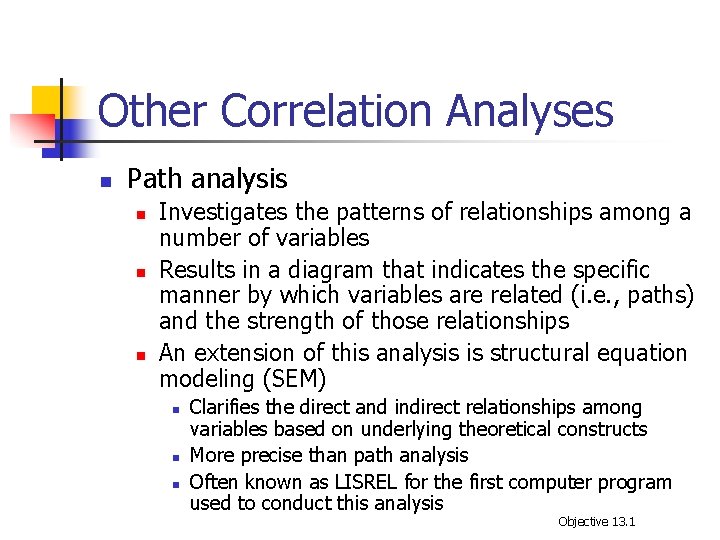 Other Correlation Analyses

Path analysis

Investigates the patterns of relationships among a number of variables

Results in a diagram that indicates the specific manner by which variables are related (i.e., paths) and the strength of those relationships

An extension of this analysis is structural equation modeling (SEM)

Clarifies the direct and indirect relationships among variables based on underlying theoretical constructs

More precise than path analysis

Often known as LISREL for the first computer program used to conduct this analysis

Objective 13.1